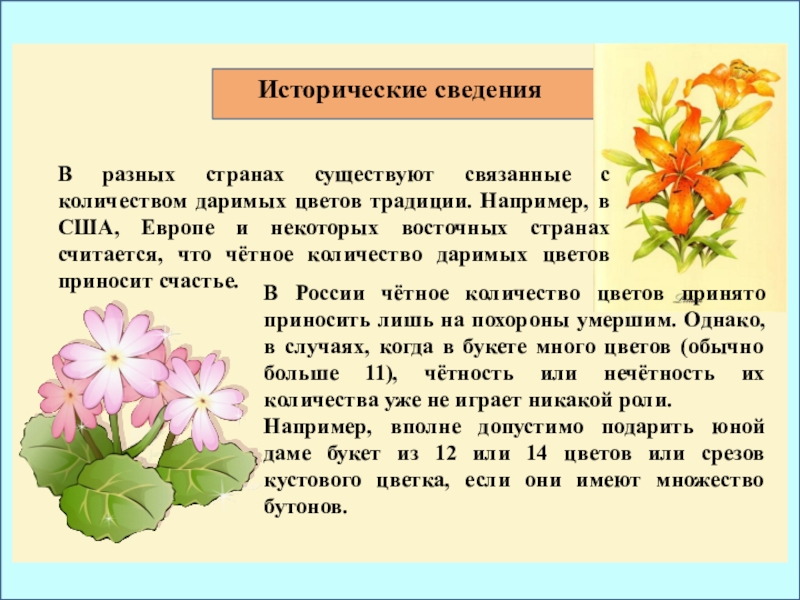 Исторические сведения

В разных странах существуют связанные с количеством даримых цветов традиции. Например, в США, Европе и некоторых восточных странах считается, что чётное количество даримых цветов приносит счастье.

В России чётное количество цветов принято приносить лишь на похороны умершим. Однако, в случаях, когда в букете много цветов (обычно больше 11), чётность или нечётность их количества уже не играет никакой роли.

Например, вполне допустимо подарить юной даме букет из 12 или 14 цветов или срезов кустового цветка, если они имеют множество бутонов.